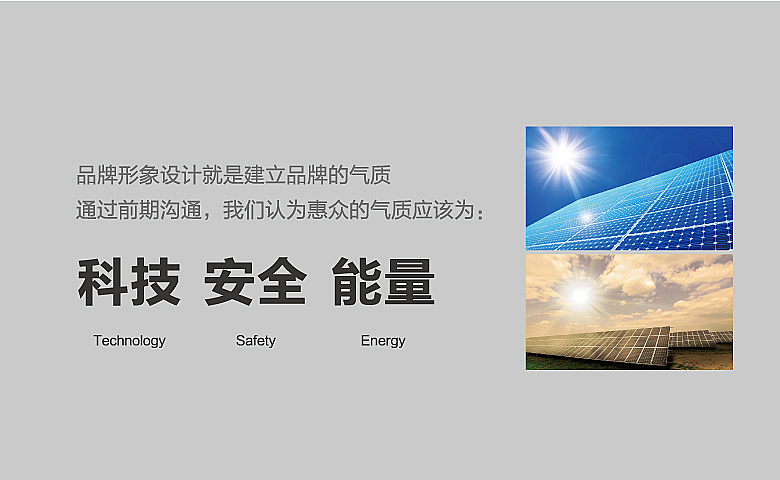 品牌形象设计就是建立品牌的气质
通过前期沟通，我们认为惠众的气质应该为：

科技 安全 能量

Technology Safety Energy